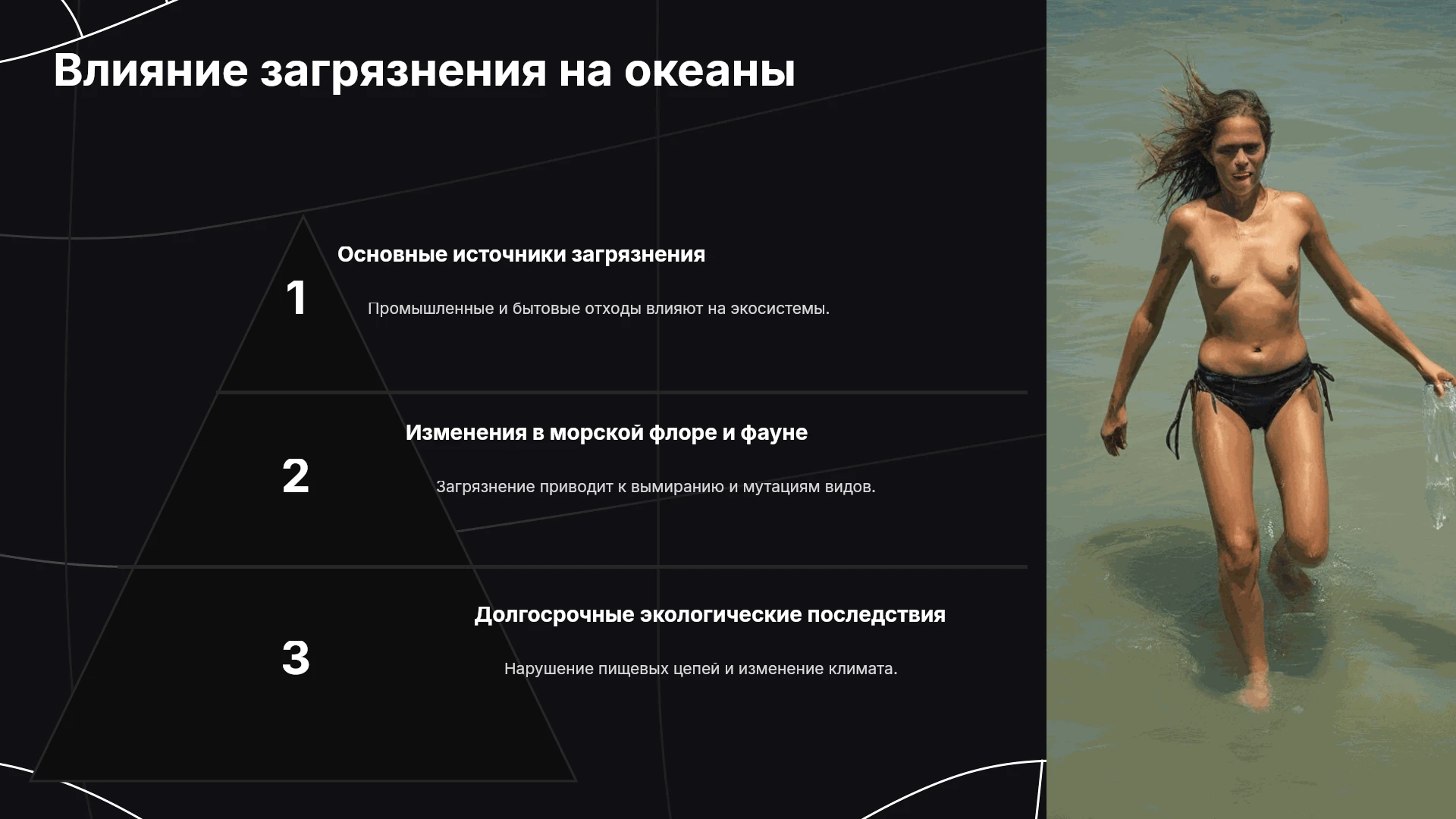 Влияние загрязнения на океаны

1

Основные источники загрязнения

Промышленные и бытовые отходы влияют на экосистемы.

2

Изменения в морской флоре и фауне

Загрязнение приводит к вымиранию и мутациям видов.

3

Долгосрочные экологические последствия

Нарушение пищевых цепей и изменение климата.